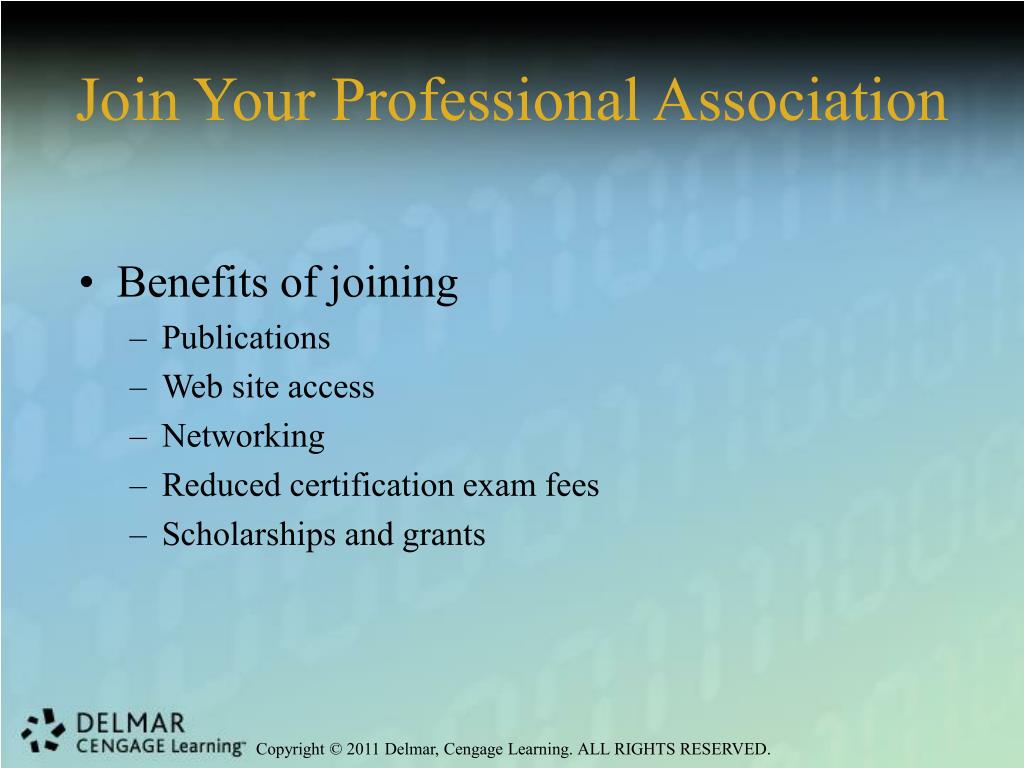 Join Your Professional Association

• Benefits of joining
– Publications
– Web site access
– Networking
– Reduced certification exam fees
– Scholarships and grants

DELMAR
CENGAGE Learning™

Copyright © 2011 Delmar, Cengage Learning. ALL RIGHTS RESERVED.